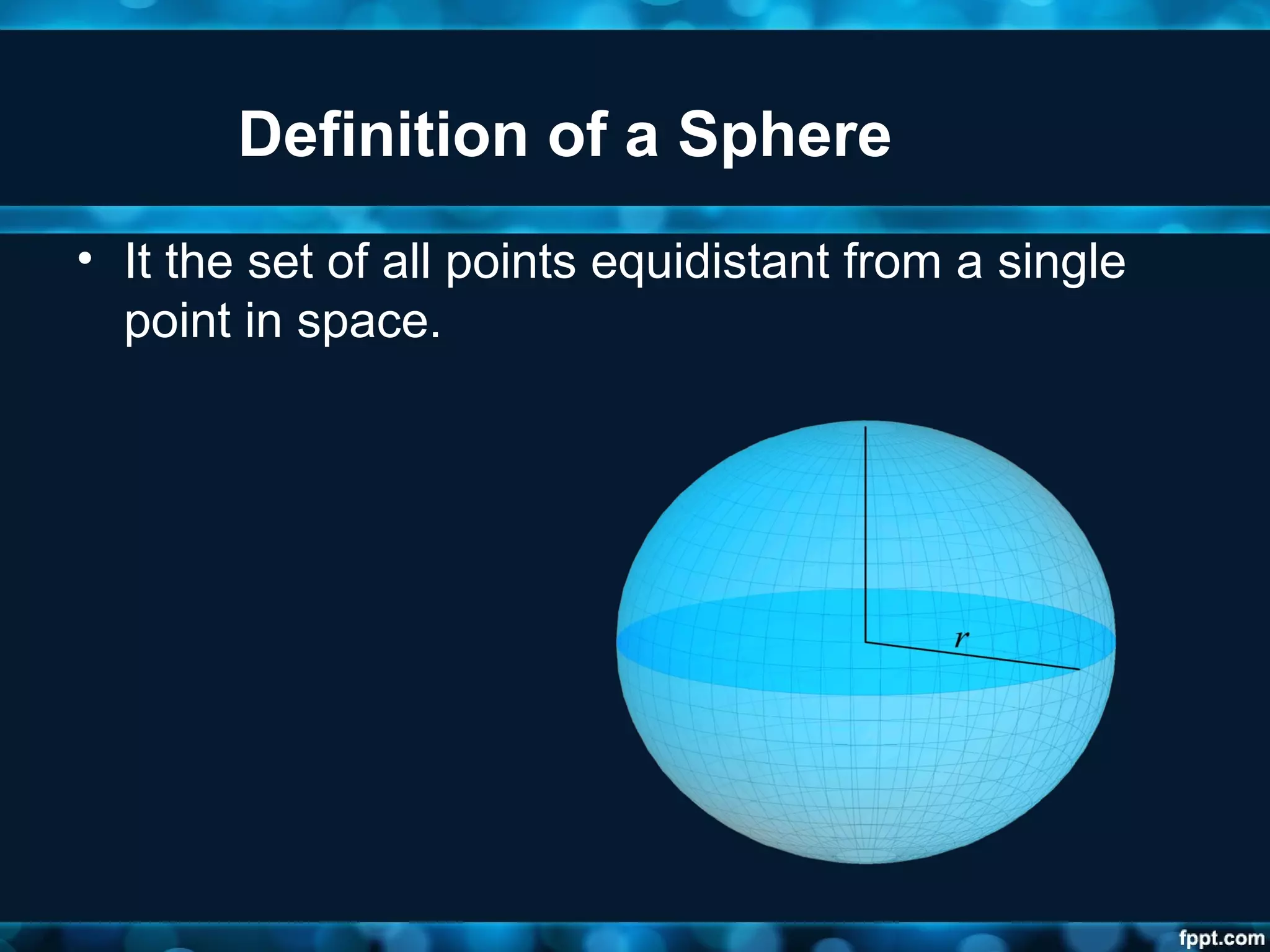 Definition of a Sphere

• It the set of all points equidistant from a single point in space.

$r$

fppt.com